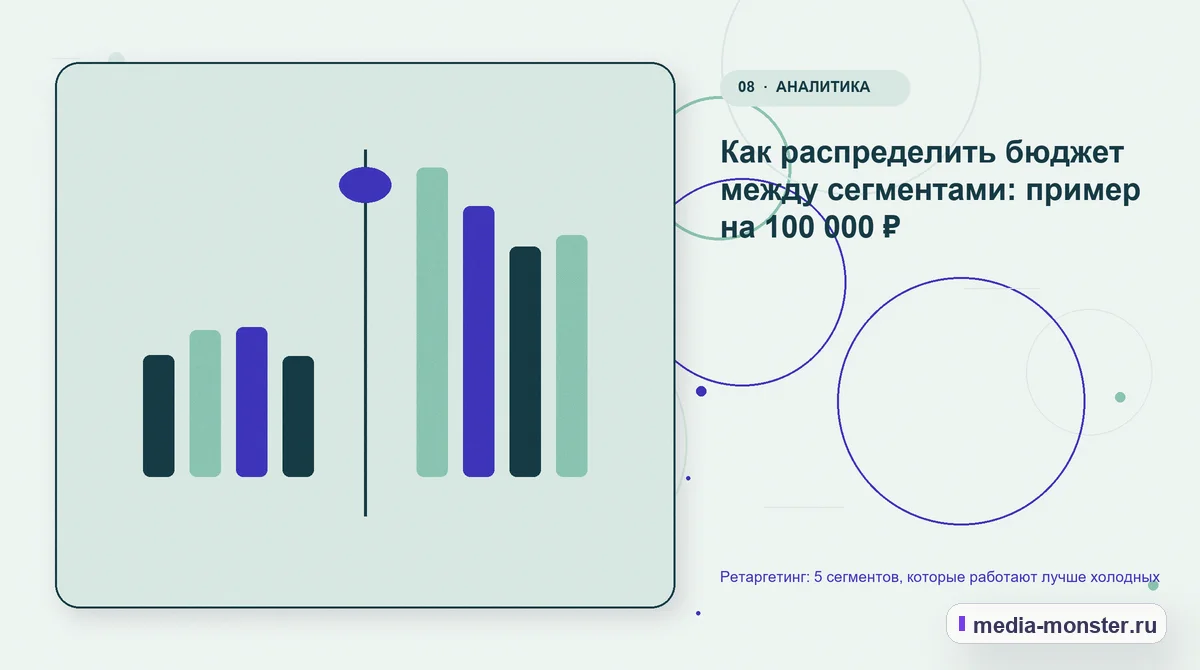 08 · АНАЛИТИКА

Как распределить бюджет между сегментами: пример на 100 000 ₽

Ретаргетинг: 5 сегментов, которые работают лучше холодных

media-monster.ru